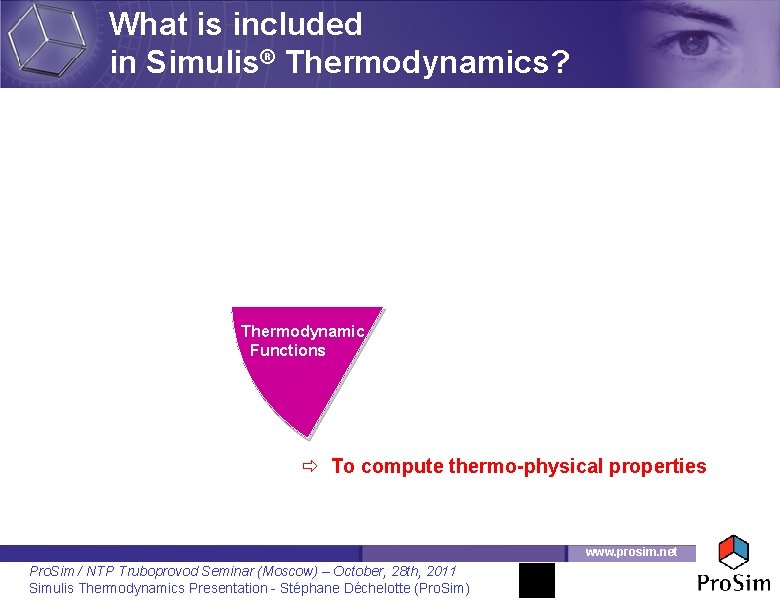 What is included in Simulis® Thermodynamics?

Thermodynamic Functions

⇨ To compute thermo-physical properties

www.prosim.net

ProSim / NTP Truboprovod Seminar (Moscow) – October, 28th, 2011
Simulis Thermodynamics Presentation - Stéphane Déchelotte (ProSim)

ProSim